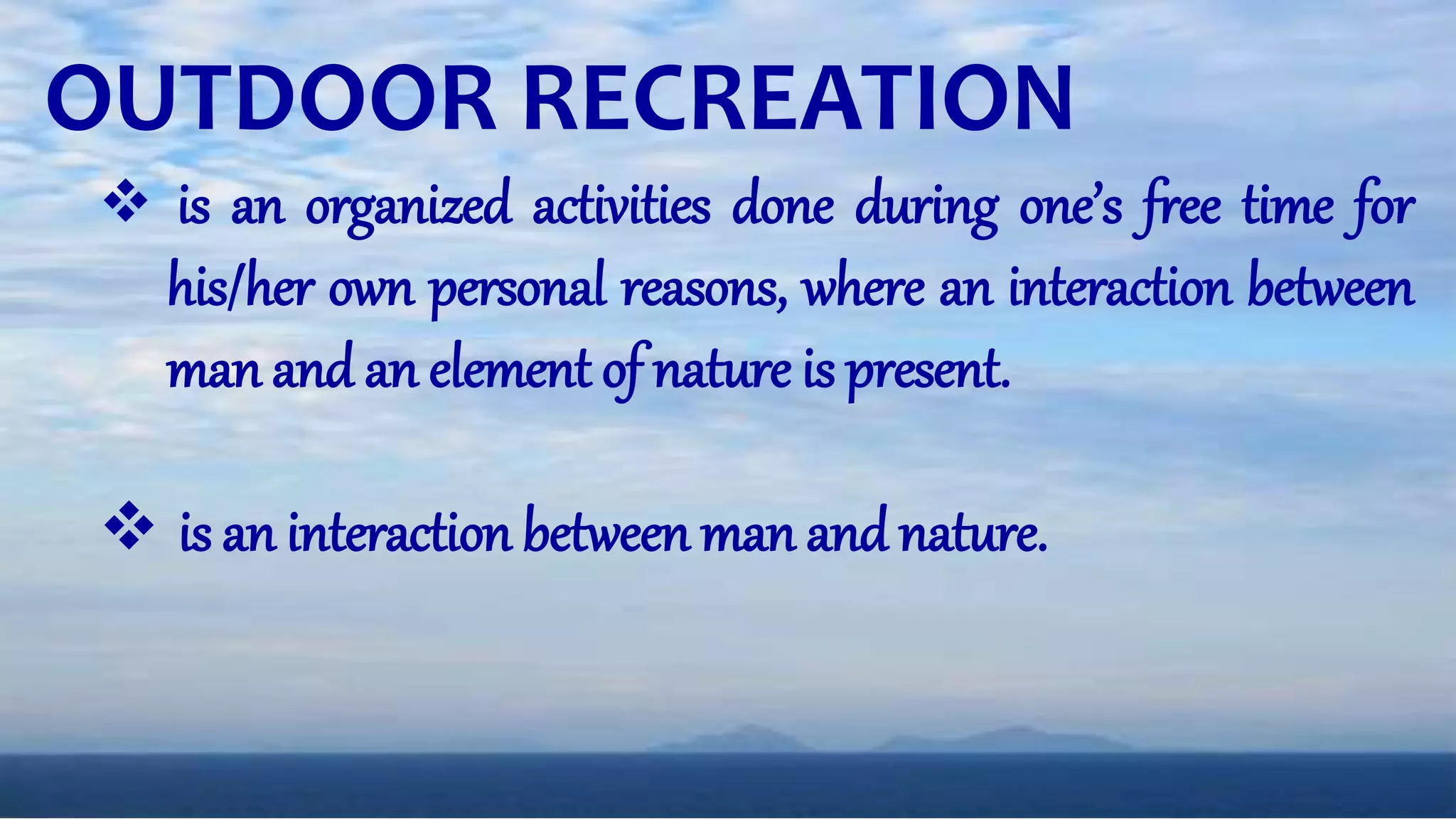 OUTDOOR RECREATION

❖ is an organized activities done during one's free time for his/her own personal reasons, where an interaction between man and an element of nature is present.

❖ is an interaction between man and nature.